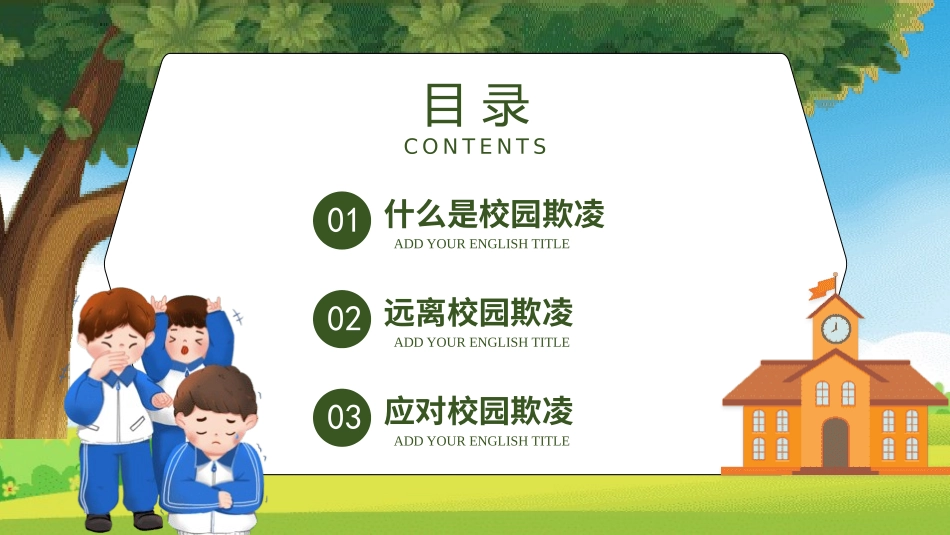 目录
CONTENTS

01 什么是校园欺凌
ADD YOUR ENGLISH TITLE

02 远离校园欺凌
ADD YOUR ENGLISH TITLE

03 应对校园欺凌
ADD YOUR ENGLISH TITLE